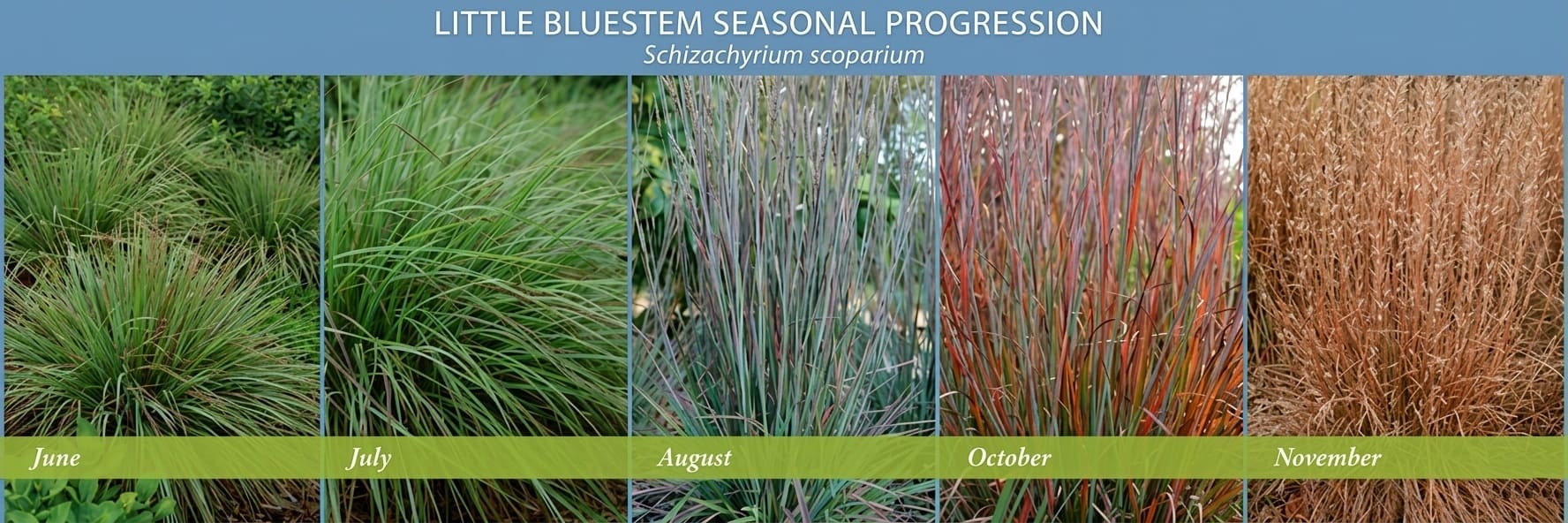 LITTLE BLUESTEM SEASONAL PROGRESSION
Schizachyrium scoparium

June

July

August

October

November